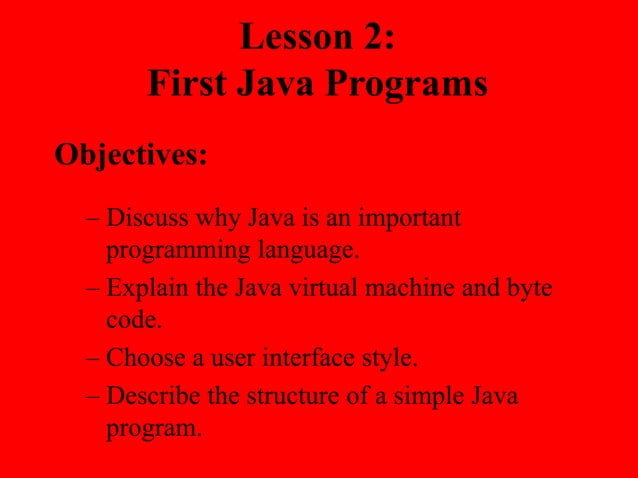 Lesson 2:
First Java Programs

Objectives:

– Discuss why Java is an important programming language.
– Explain the Java virtual machine and byte code.
– Choose a user interface style.
– Describe the structure of a simple Java program.